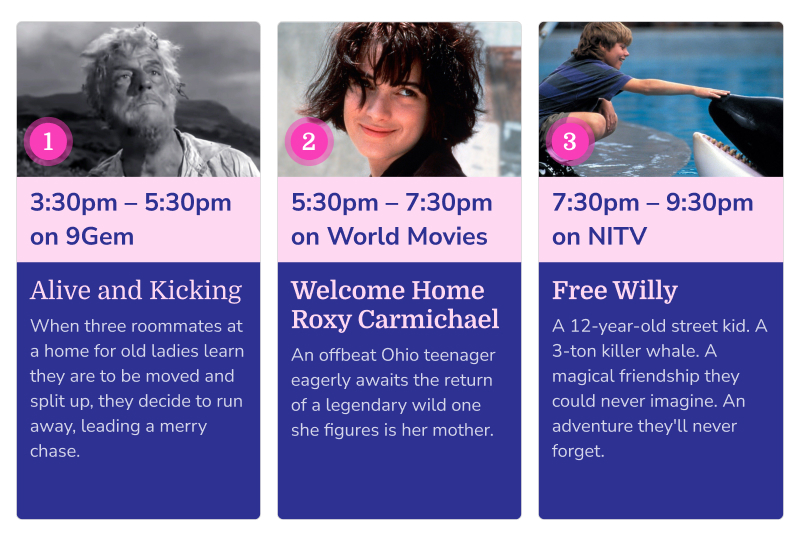 1

3:30pm – 5:30pm on 9Gem

Alive and Kicking

When three roommates at a home for old ladies learn they are to be moved and split up, they decide to run away, leading a merry chase.

2

5:30pm – 7:30pm on World Movies

Welcome Home Roxy Carmichael

An offbeat Ohio teenager eagerly awaits the return of a legendary wild one she figures is her mother.

3

7:30pm – 9:30pm on NITV

Free Willy

A 12-year-old street kid. A 3-ton killer whale. A magical friendship they could never imagine. An adventure they'll never forget.